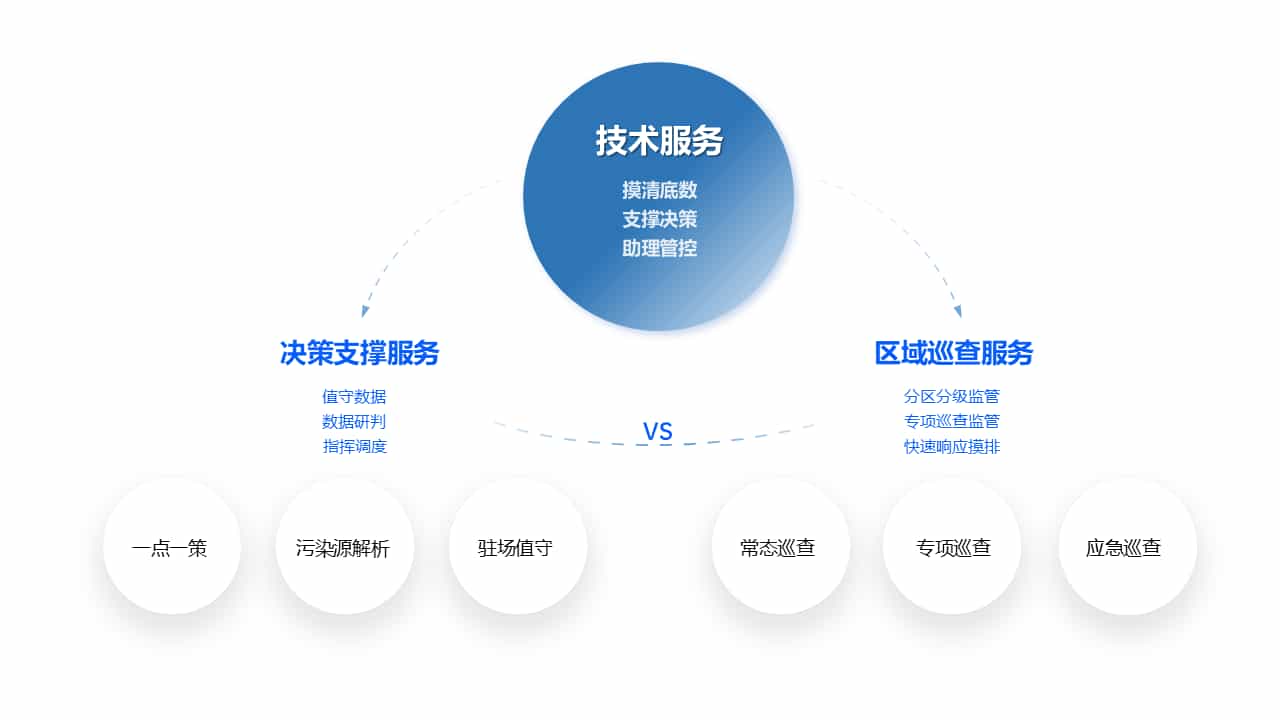 技术服务

摸清底数
支撑决策
助理管控

决策支撑服务

值守数据
数据研判
指挥调度

VS

区域巡查服务

分区分级监管
专项巡查监管
快速响应摸排

一点一策

污染源解析

驻场值守

常态巡查

专项巡查

应急巡查